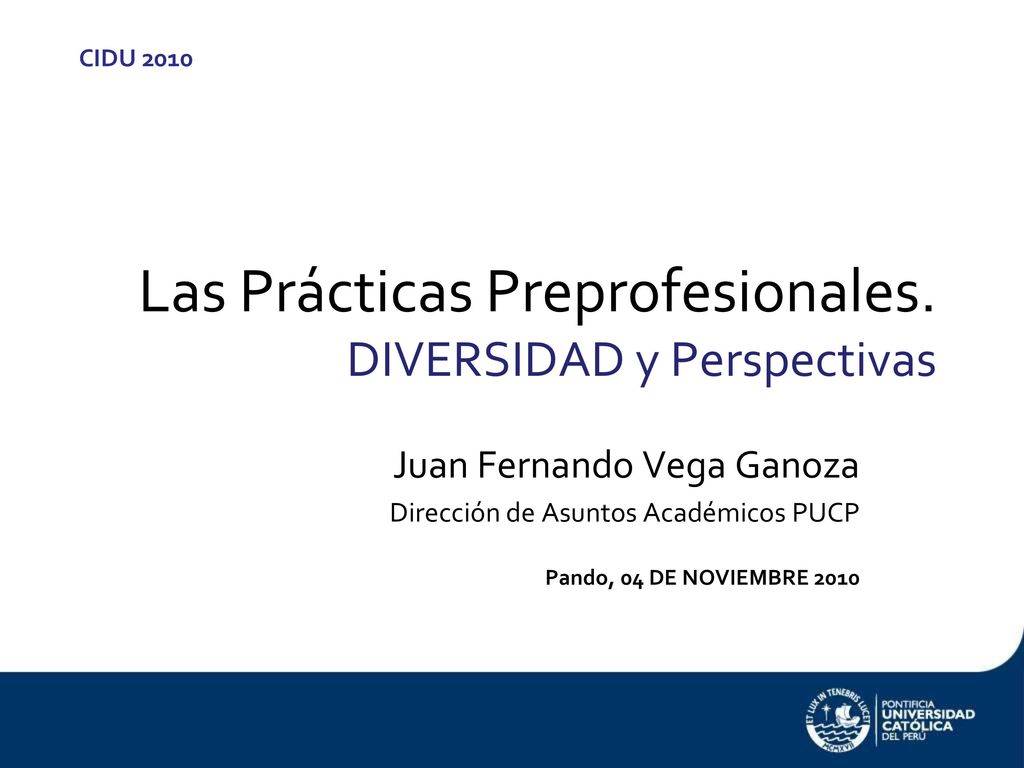 CIDU 2010

Las Prácticas Preprofesionales.
DIVERSIDAD y Perspectivas

Juan Fernando Vega Ganoza
Dirección de Asuntos Académicos PUCP

Pando, 04 DE NOVIEMBRE 2010

ET LUX IN TENEBRIS LUCET
MCMXVII

PONTIFICIA
UNIVERSIDAD
CATÓLICA
DEL PERÚ